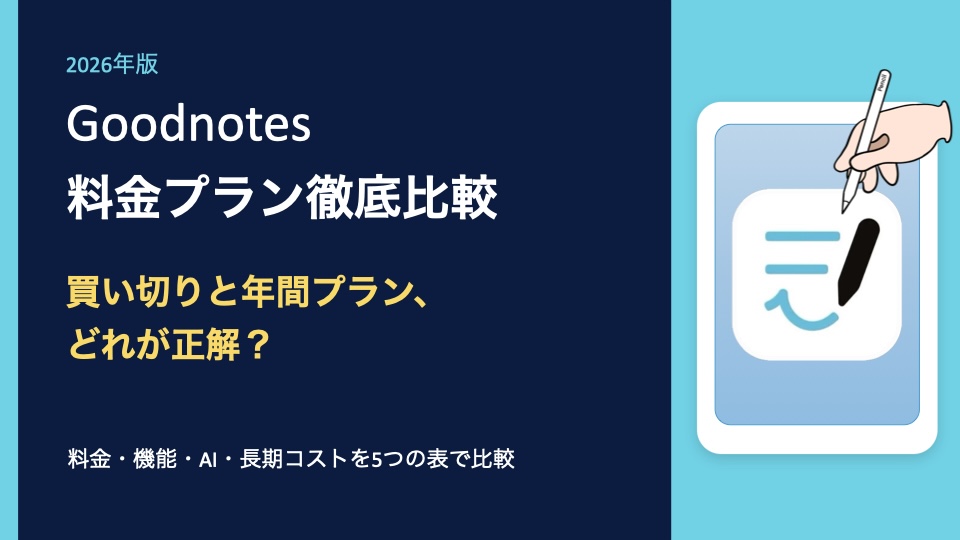 2026年版

Goodnotes
料金プラン徹底比較

買い切りと年間プラン、
どれが正解？

料金・機能・AI・長期コストを5つの表で比較

Pencil